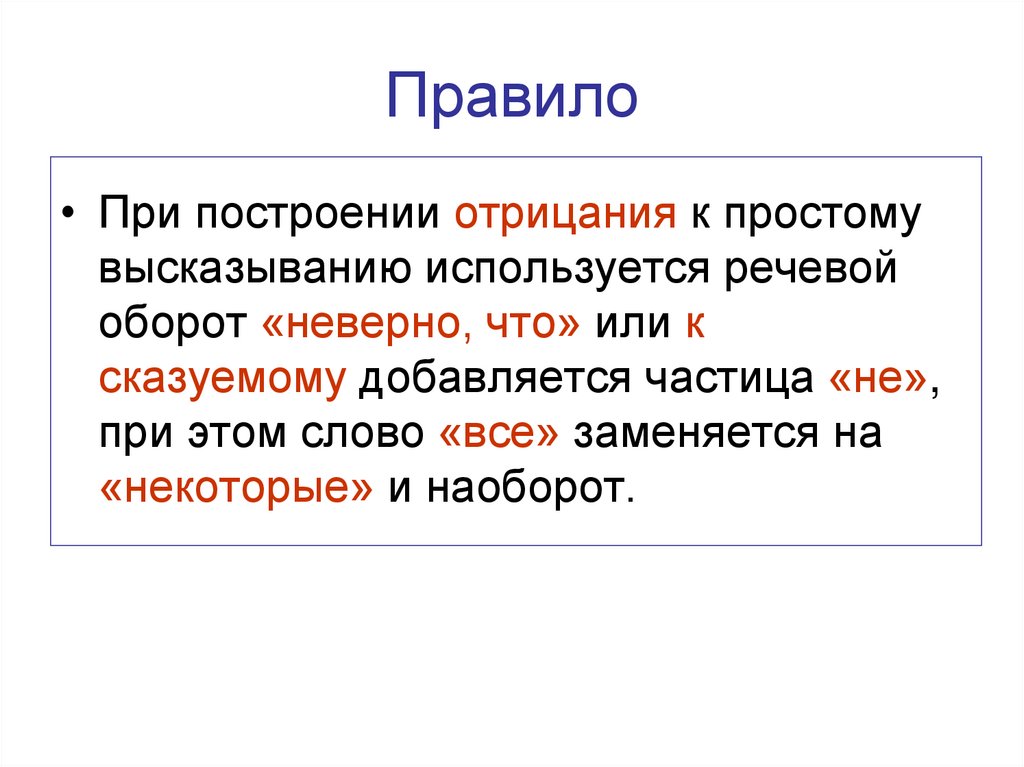 Правило

• При построении отрицания к простому высказыванию используется речевой оборот «неверно, что» или к сказуемому добавляется частица «не», при этом слово «все» заменяется на «некоторые» и наоборот.